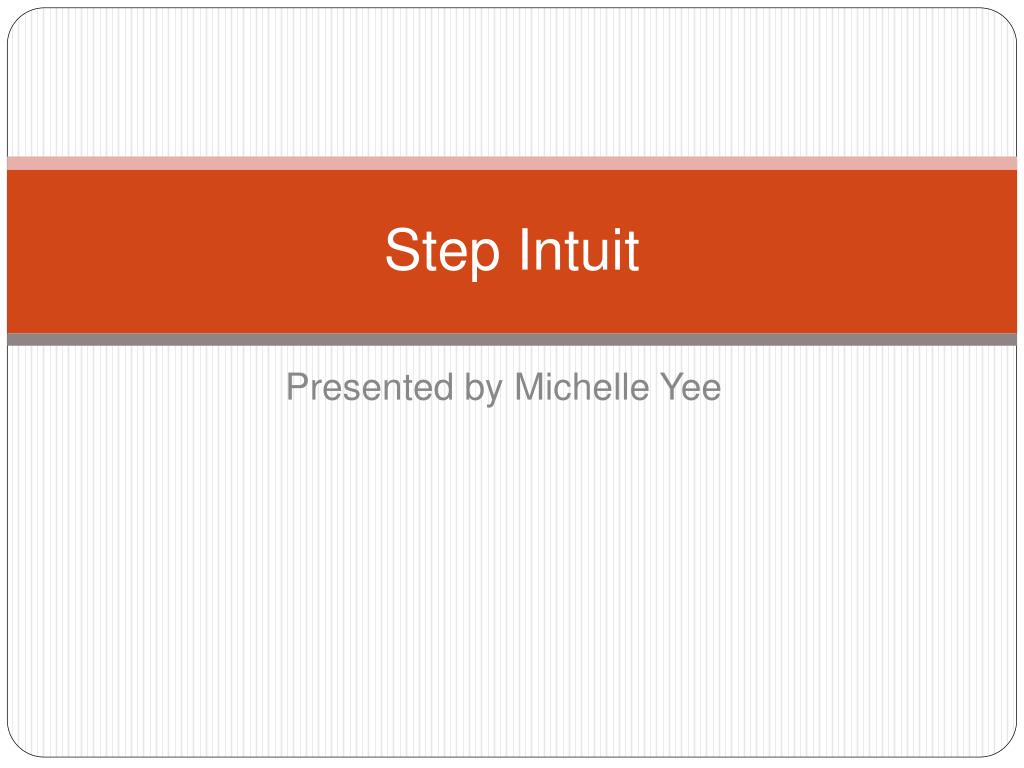 Step Intuit

Presented by Michelle Yee